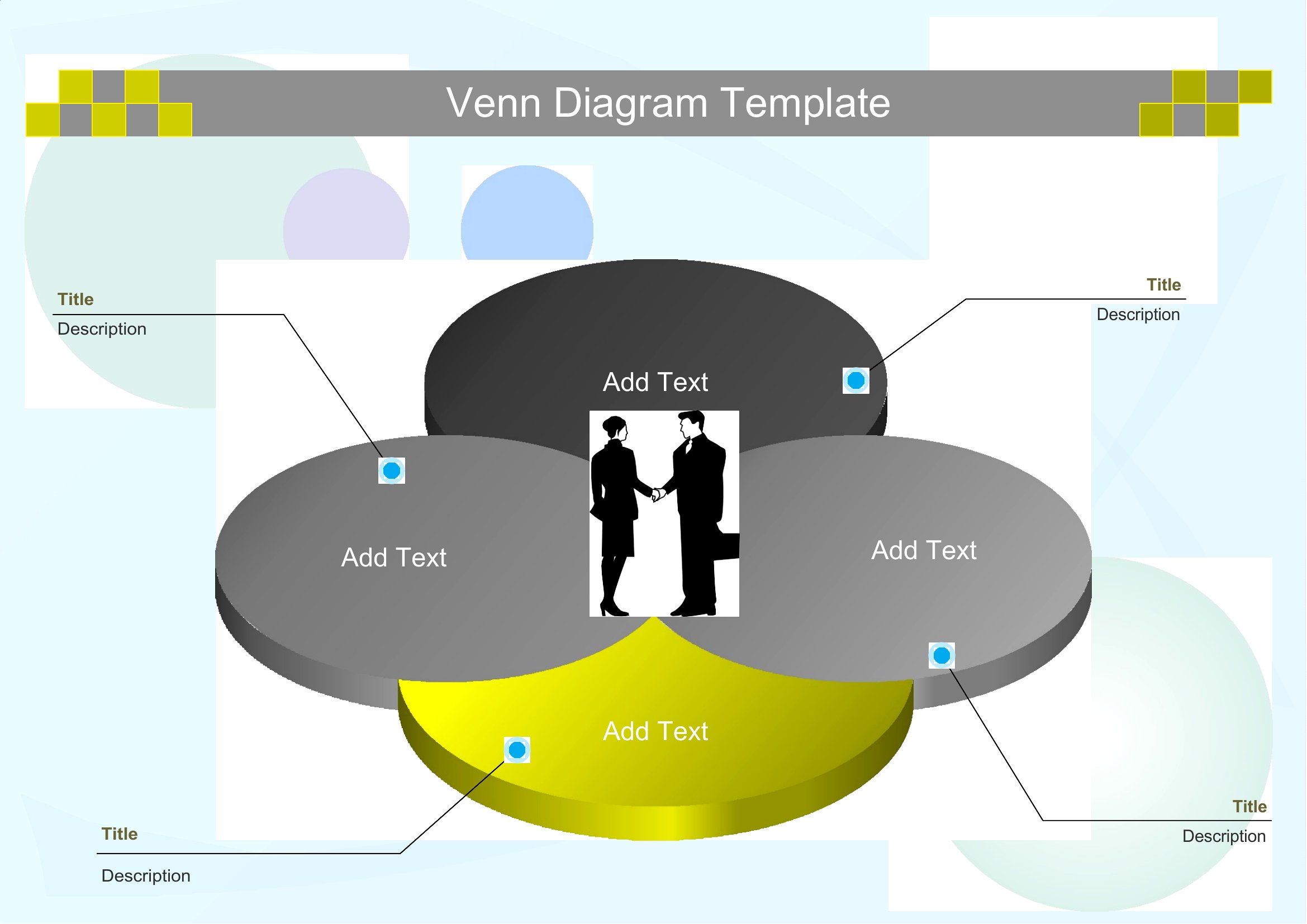 Venn Diagram Template

Title
Description

Title
Description

Add Text

Add Text

Add Text

Add Text

Title
Description

Title
Description